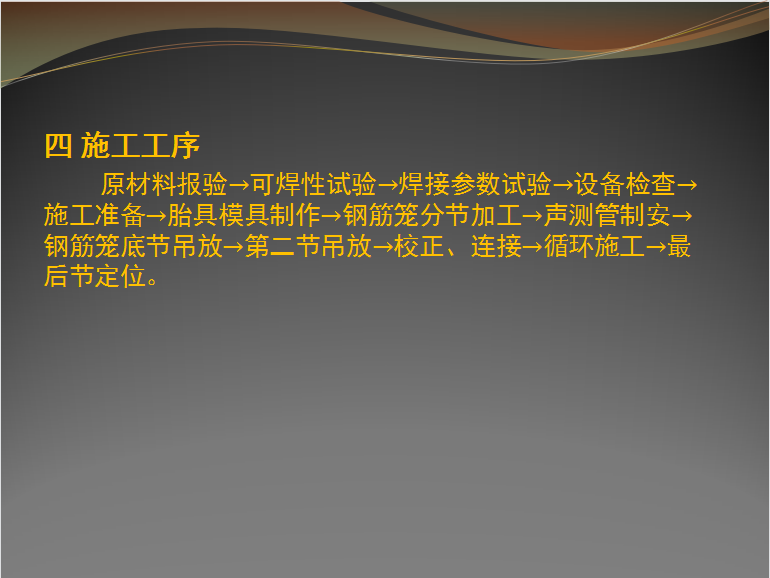 四 施工工序

原材料报验→可焊性试验→焊接参数试验→设备检查→施工准备→胎具模具制作→钢筋笼分节加工→声测管制安→钢筋笼底节吊放→第二节吊放→校正、连接→循环施工→最后节定位。